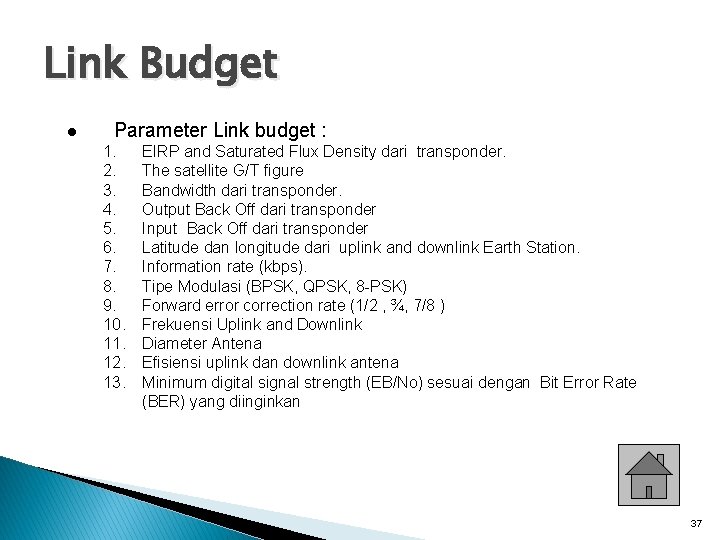 Link Budget

● Parameter Link budget :

1. EIRP and Saturated Flux Density dari transponder.
2. The satellite G/T figure
3. Bandwidth dari transponder.
4. Output Back Off dari transponder
5. Input Back Off dari transponder
6. Latitude dan longitude dari uplink and downlink Earth Station.
7. Information rate (kbps).
8. Tipe Modulasi (BPSK, QPSK, 8-PSK)
9. Forward error correction rate (1/2 , ¾, 7/8 )
10. Frekuensi Uplink and Downlink
11. Diameter Antena
12. Efisiensi uplink dan downlink antena
13. Minimum digital signal strength (EB/No) sesuai dengan Bit Error Rate (BER) yang diinginkan

37